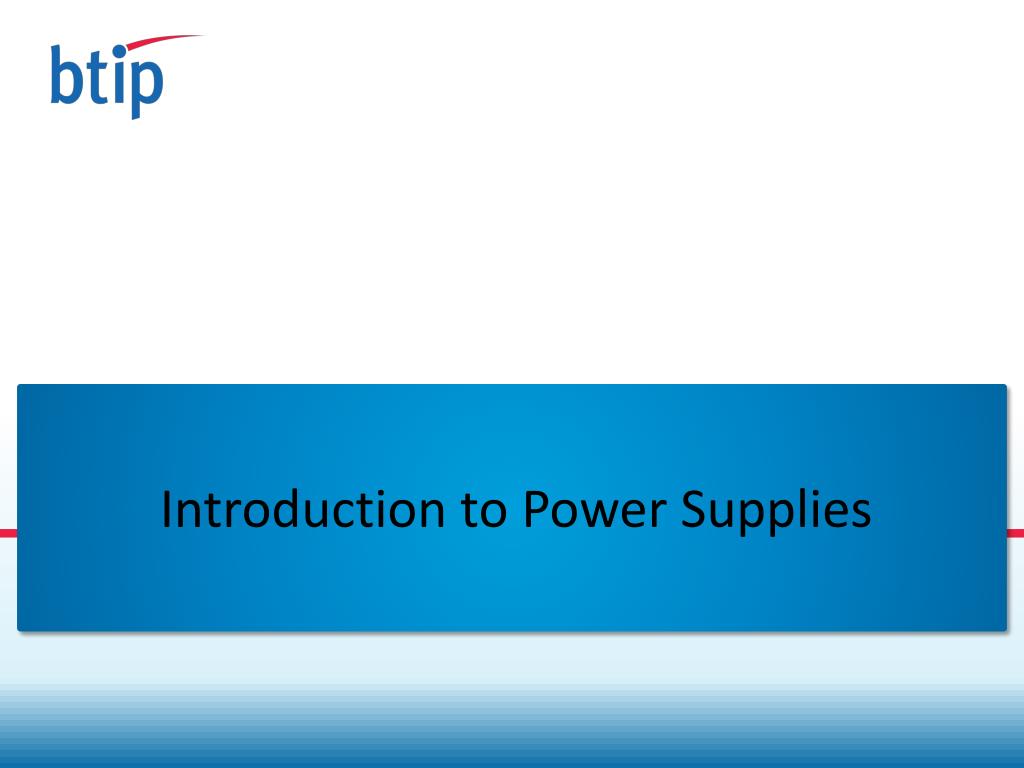 btip

Introduction to Power Supplies